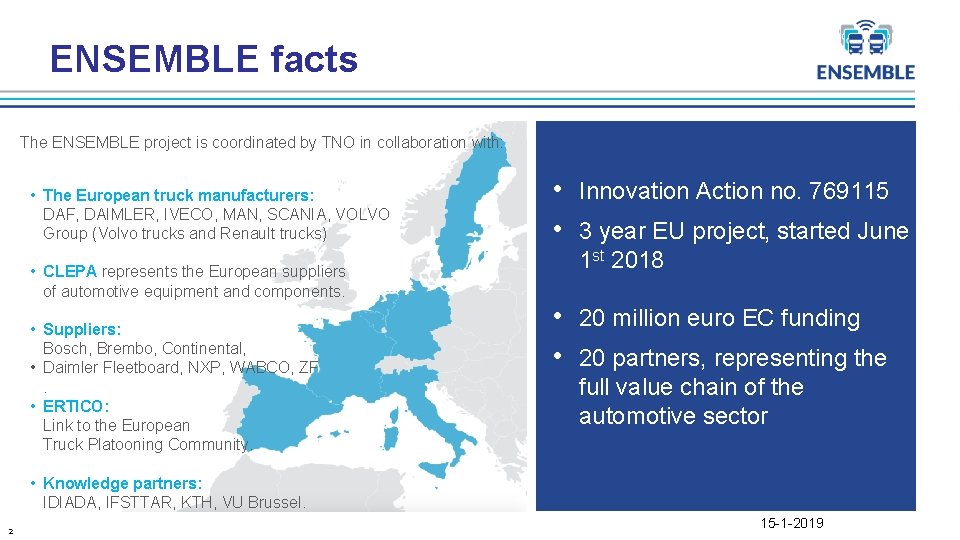 ENSEMBLE facts

ENSEMBLE

The ENSEMBLE project is coordinated by TNO in collaboration with:

• The European truck manufacturers: DAF, DAIMLER, IVECO, MAN, SCANIA, VOLVO Group (Volvo trucks and Renault trucks)

• CLEPA represents the European suppliers of automotive equipment and components.

• Suppliers: Bosch, Brembo, Continental,
• Daimler Fleetboard, NXP, WABCO, ZF
.
• ERTICO: Link to the European Truck Platooning Community

• Knowledge partners: IDIADA, IFSTTAR, KTH, VU Brussel.

• Innovation Action no. 769115

• 3 year EU project, started June 1$^{st}$ 2018

• 20 million euro EC funding

• 20 partners, representing the full value chain of the automotive sector

2

15-1-2019